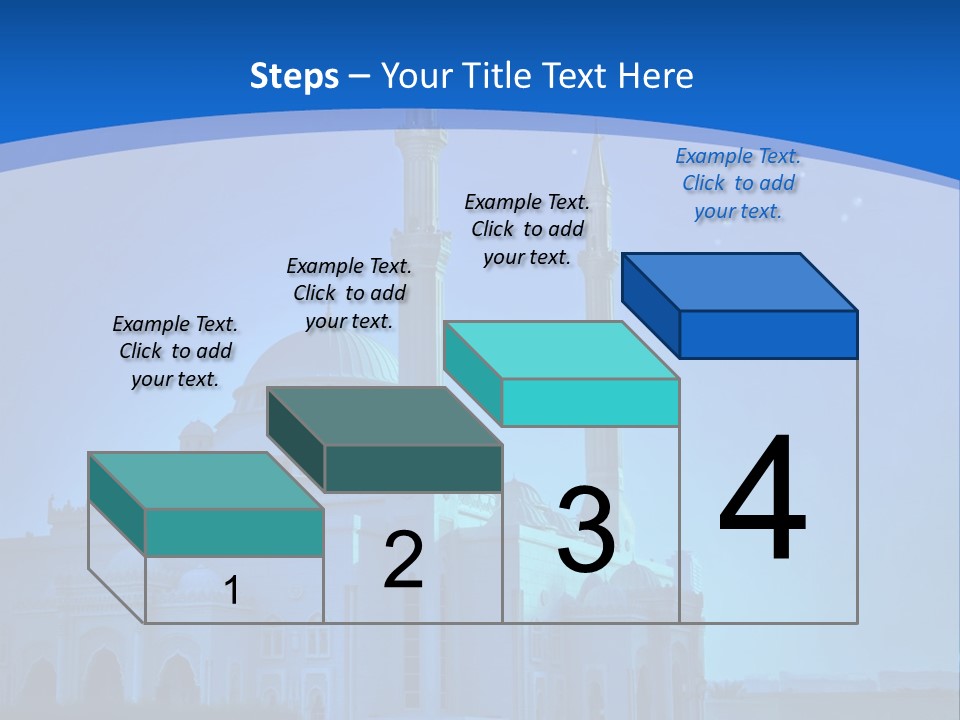 Steps – Your Title Text Here

Example Text. Click to add your text.

Example Text. Click to add your text.

Example Text. Click to add your text.

Example Text. Click to add your text.

1

2

3

4